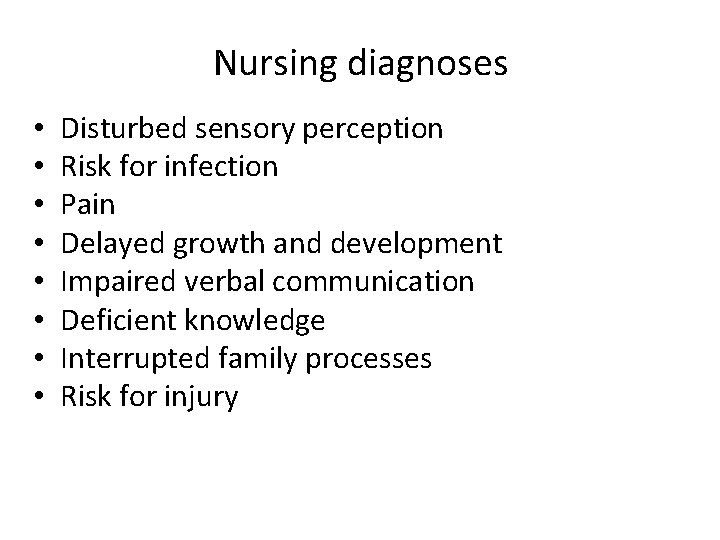 Nursing diagnoses

• Disturbed sensory perception
• Risk for infection
• Pain
• Delayed growth and development
• Impaired verbal communication
• Deficient knowledge
• Interrupted family processes
• Risk for injury